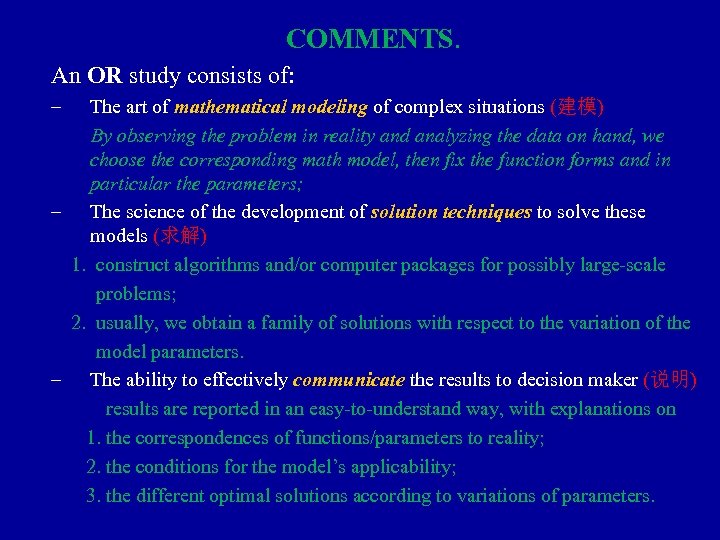 COMMENTS.

An OR study consists of:

– The art of mathematical modeling of complex situations (建模)

By observing the problem in reality and analyzing the data on hand, we choose the corresponding math model, then fix the function forms and in particular the parameters;

– The science of the development of solution techniques to solve these models (求解)

1. construct algorithms and/or computer packages for possibly large-scale problems;

2. usually, we obtain a family of solutions with respect to the variation of the model parameters.

– The ability to effectively communicate the results to decision maker (说明)

results are reported in an easy-to-understand way, with explanations on

1. the correspondences of functions/parameters to reality;

2. the conditions for the model's applicability;

3. the different optimal solutions according to variations of parameters.